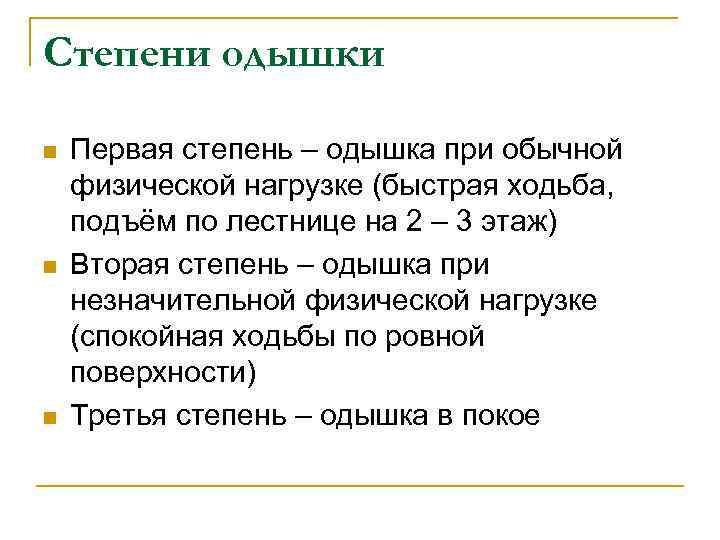 Степени одышки

Первая степень – одышка при обычной физической нагрузке (быстрая ходьба, подъём по лестнице на 2 – 3 этаж)

Вторая степень – одышка при незначительной физической нагрузке (спокойная ходьбы по ровной поверхности)

Третья степень – одышка в покое